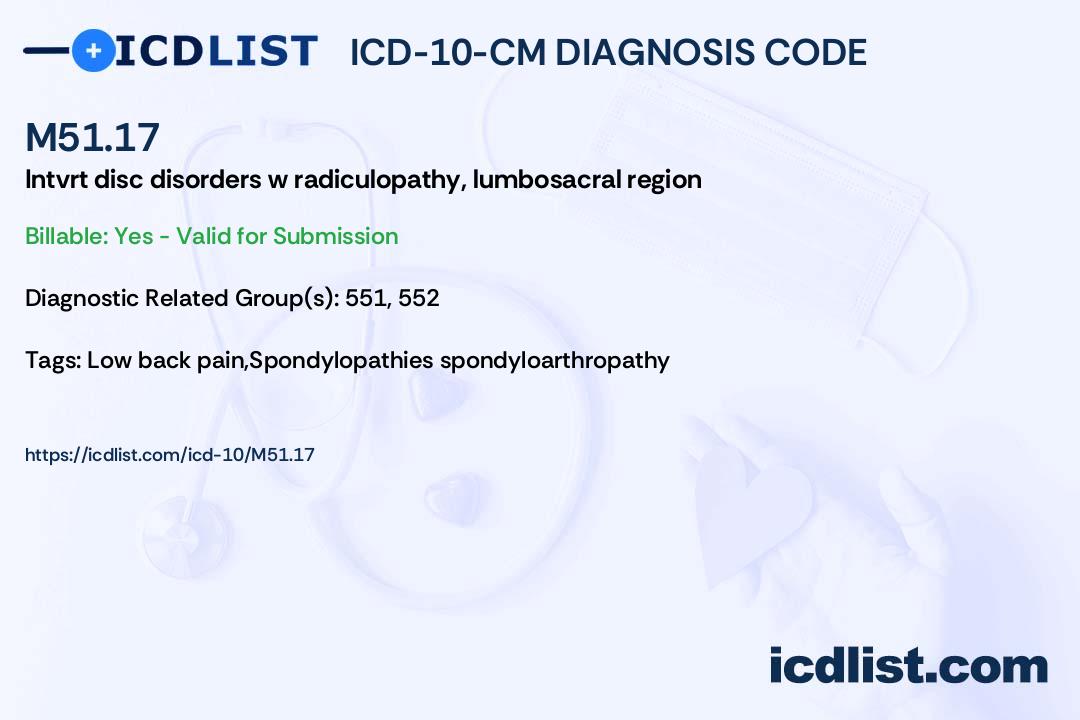 ICDLIST ICD-10-CM DIAGNOSIS CODE

M51.17

Intvrt disc disorders w radiculopathy, lumbosacral region

Billable: Yes - Valid for Submission

Diagnostic Related Group(s): 551, 552

Tags: Low back pain,Spondylopathies spondyloarthropathy

https://icdlist.com/icd-10/M51.17

icdlist.com